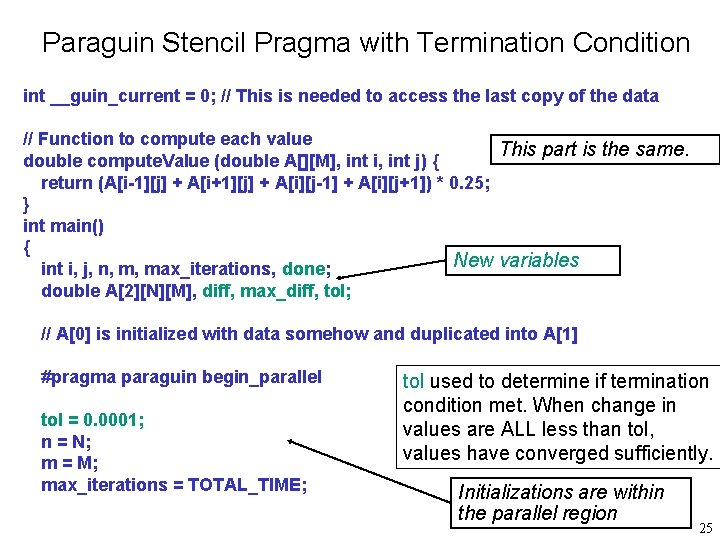 Paraguin Stencil Pragma with Termination Condition

int __guin_current = 0; // This is needed to access the last copy of the data

// Function to compute each value
double computeValue (double A[][M], int i, int j) {
return (A[i-1][j] + A[i+1][j] + A[i][j-1] + A[i][j+1]) * 0.25;
}
int main()
{
int i, j, n, m, max_iterations, done;
double A[2][N][M], diff, max_diff, tol;

// A[0] is initialized with data somehow and duplicated into A[1]

#pragma paraguin begin_parallel

tol = 0.0001;
n = N;
m = M;
max_iterations = TOTAL_TIME;

This part is the same.

New variables

tol used to determine if termination condition met. When change in values are ALL less than tol, values have converged sufficiently.

Initializations are within the parallel region

25